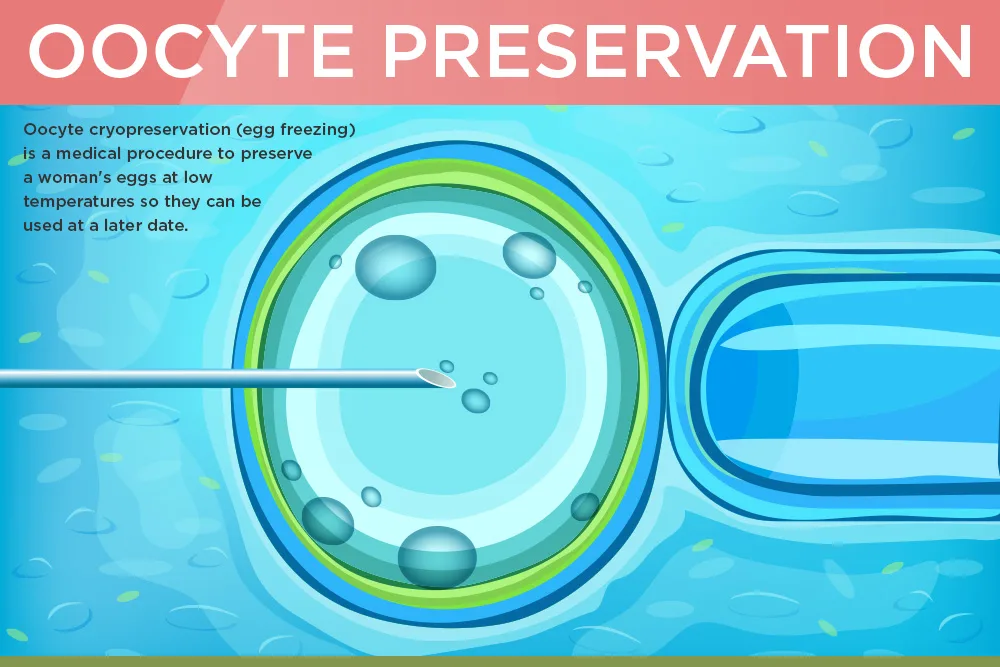 OOCYTE PRESERVATION

Oocyte cryopreservation (egg freezing) is a medical procedure to preserve a woman's eggs at low temperatures so they can be used at a later date.